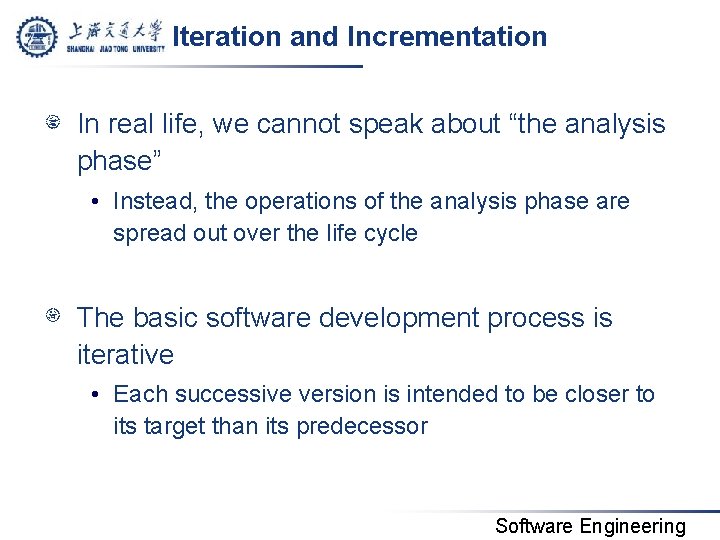 上海交通大学
SHANGHAI JIAO TONG UNIVERSITY

Iteration and Incrementation

In real life, we cannot speak about “the analysis phase”

• Instead, the operations of the analysis phase are spread out over the life cycle

The basic software development process is iterative

• Each successive version is intended to be closer to its target than its predecessor

Software Engineering